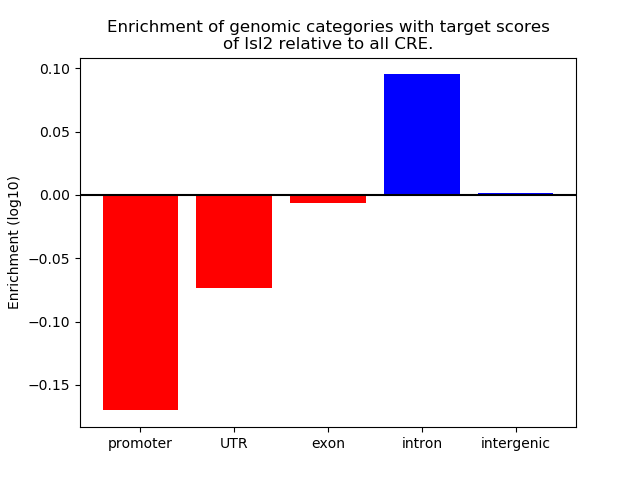 Enrichment of genomic categories with target scores of Isl2 relative to all CRE.

Enrichment (log10)

0.10
0.05
0.00
−0.05
−0.10
−0.15

promoter
UTR
exon
intron
intergenic